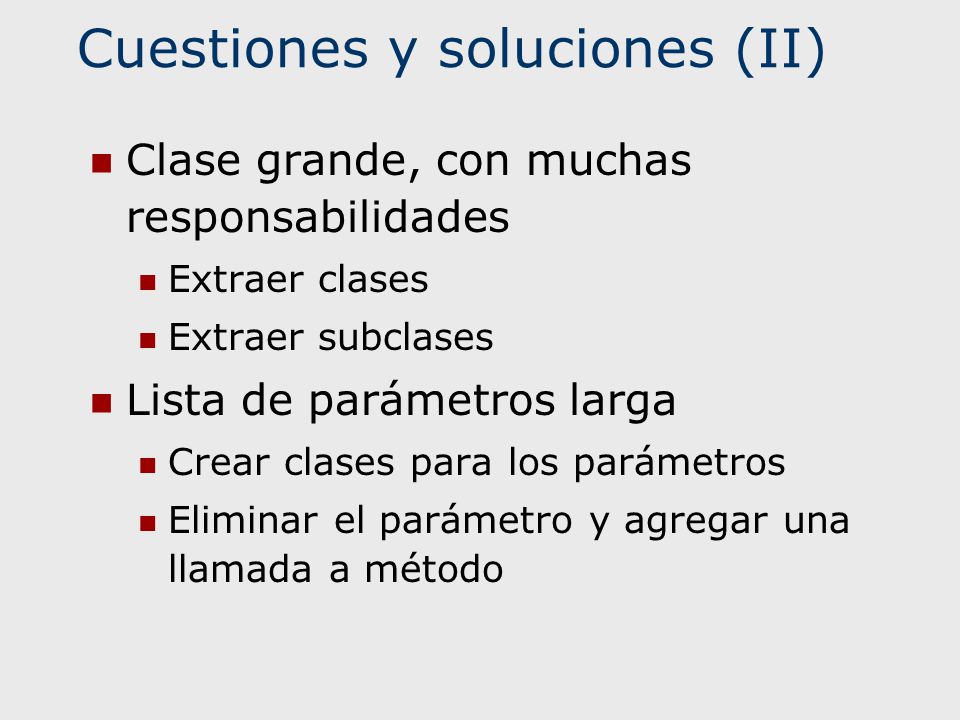 Cuestiones y soluciones (II)

Clase grande, con muchas responsabilidades

Extraer clases

Extraer subclases

Lista de parámetros larga

Crear clases para los parámetros

Eliminar el parámetro y agregar una llamada a método